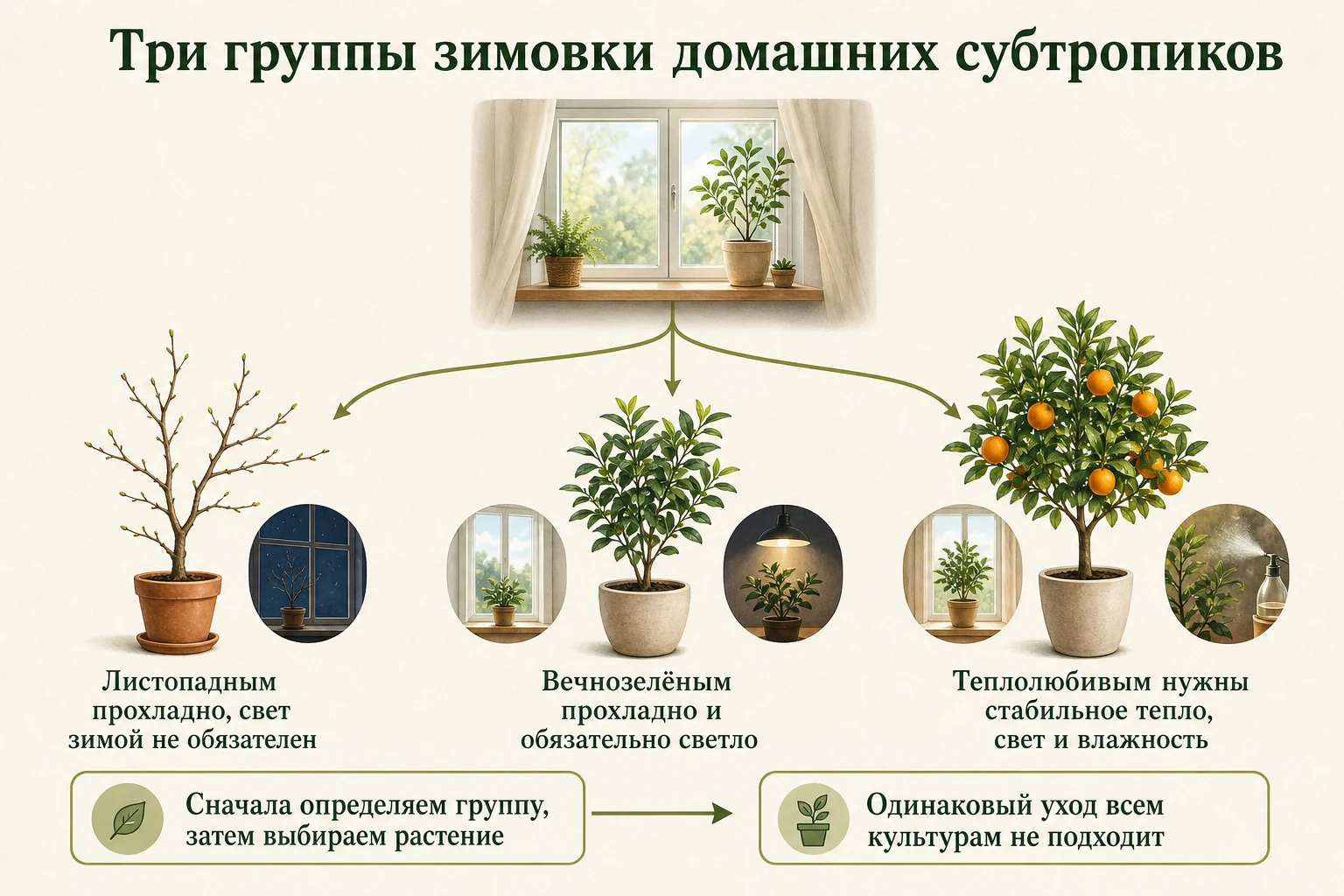 Три группы зимовки домашних субтропиков

Листопадным прохладно, свет зимой не обязателен

Вечнозелёным прохладно и обязательно светло

Теплолюбивым нужны стабильное тепло, свет и влажность

Сначала определяем группу, затем выбираем растение

Одинаковый уход всем культурам не подходит